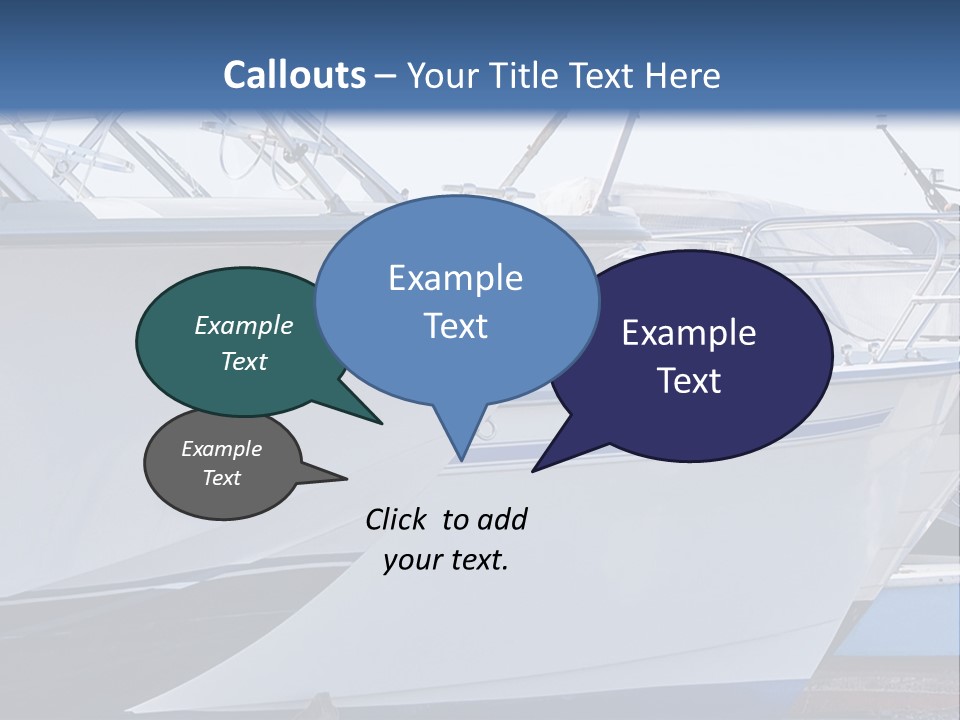 Callouts – Your Title Text Here

Example Text

Example Text

Example Text

Example Text

Click to add your text.